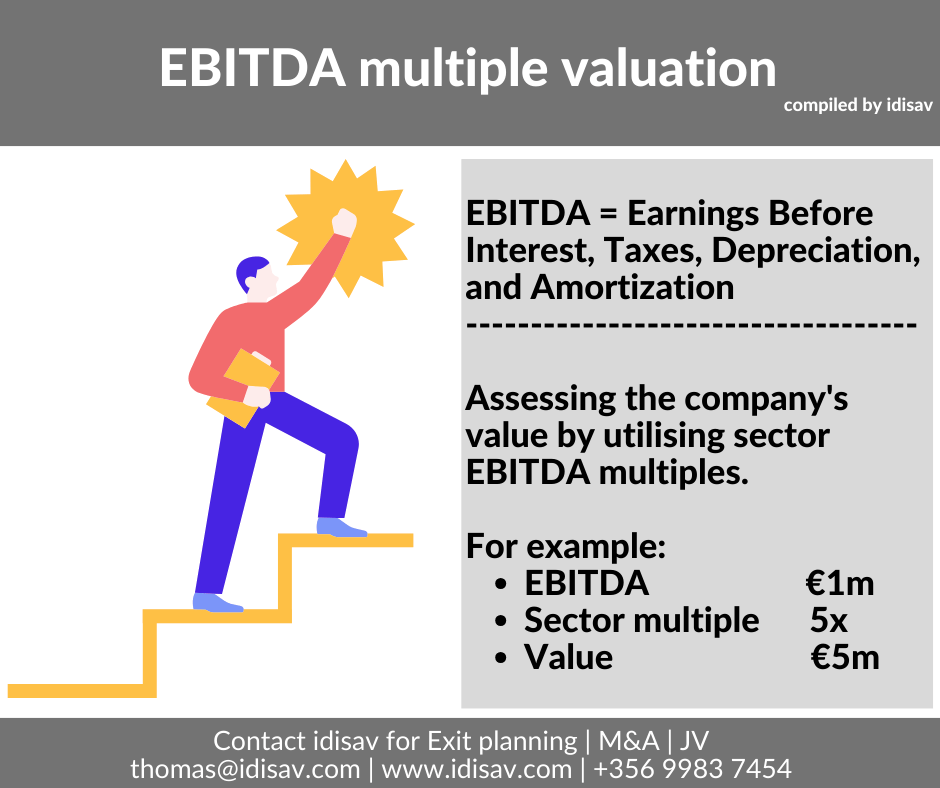 EBITDA multiple valuation

compiled by idisav

EBITDA = Earnings Before Interest, Taxes, Depreciation, and Amortization
-----------------------------------

Assessing the company's value by utilising sector EBITDA multiples.

For example:
- EBITDA €1m
- Sector multiple 5x
- Value €5m

Contact idisav for Exit planning | M&A | JV
thomas@idisav.com | www.idisav.com | +356 9983 7454